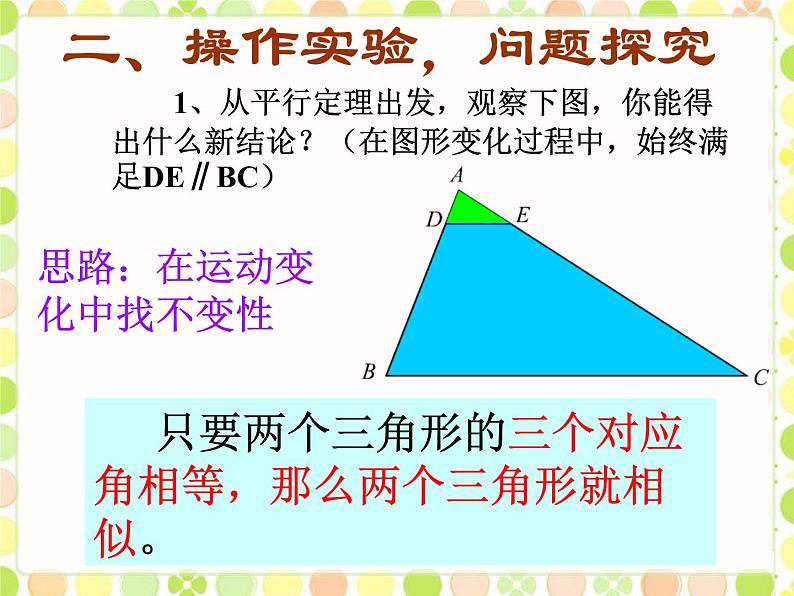 二、操作实验，问题探究

1、从平行定理出发，观察下图，你能得出什么新结论？（在图形变化过程中，始终满足DE∥BC）

A

D E

B C

思路：在运动变化中找不变性

只要两个三角形的三个对应角相等，那么两个三角形就相似。